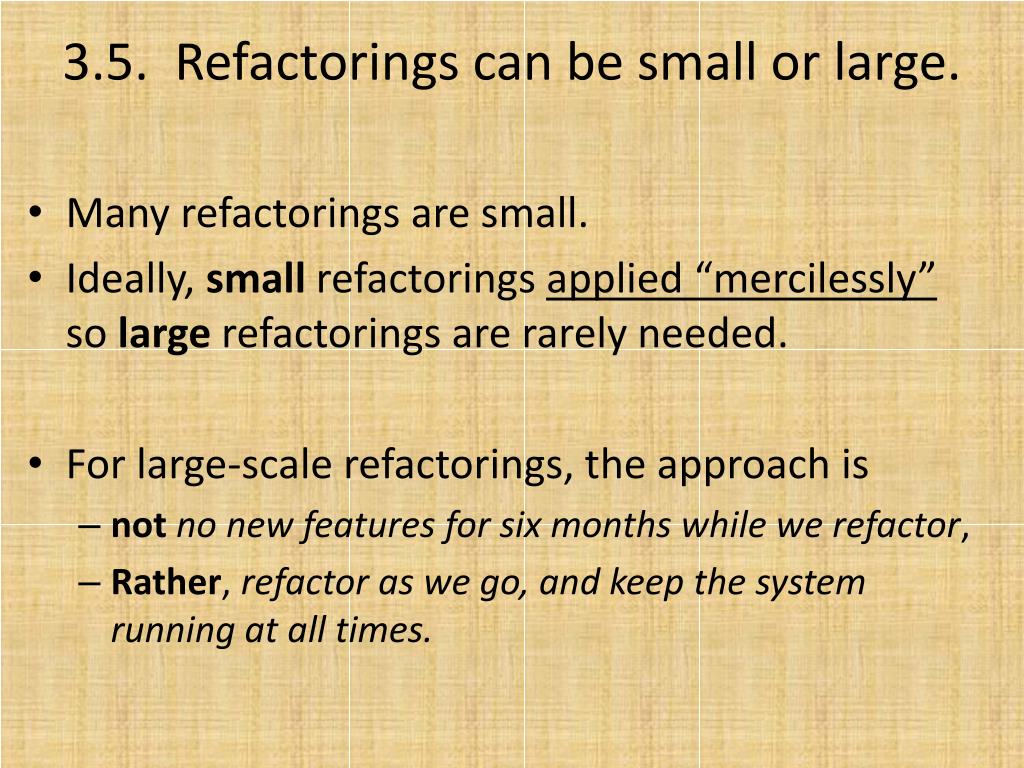 3.5. Refactorings can be small or large.

• Many refactorings are small.
• Ideally, small refactorings applied “mercilessly” so large refactorings are rarely needed.

• For large-scale refactorings, the approach is
– not no new features for six months while we refactor,
– Rather, refactor as we go, and keep the system running at all times.